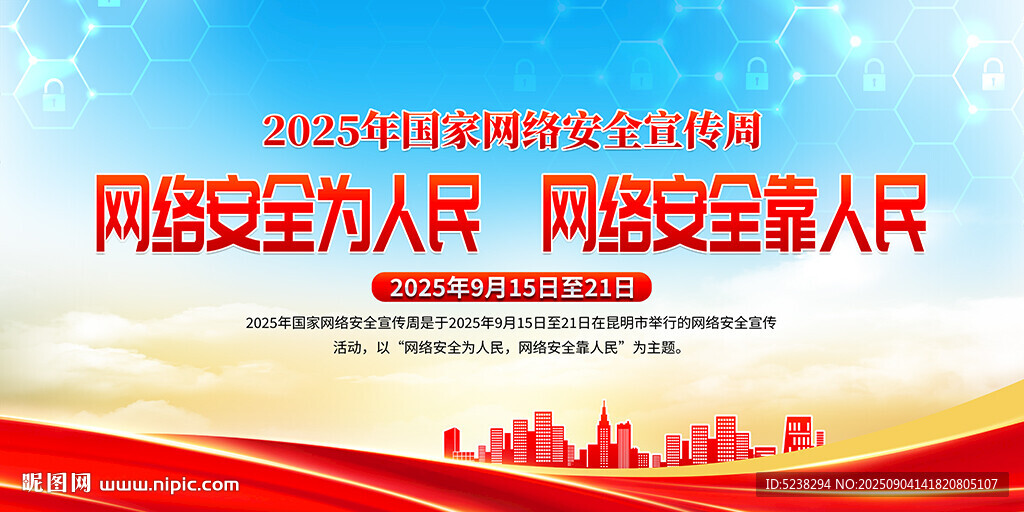 2025年国家网络安全宣传周

网络安全为人民　网络安全靠人民

2025年9月15日至21日

2025年国家网络安全宣传周是于2025年9月15日至21日在昆明市举行的网络安全宣传活动，以“网络安全为人民，网络安全靠人民”为主题。

昵图网 www.nipic.com

ID:5238294 NO:20250904141820805107